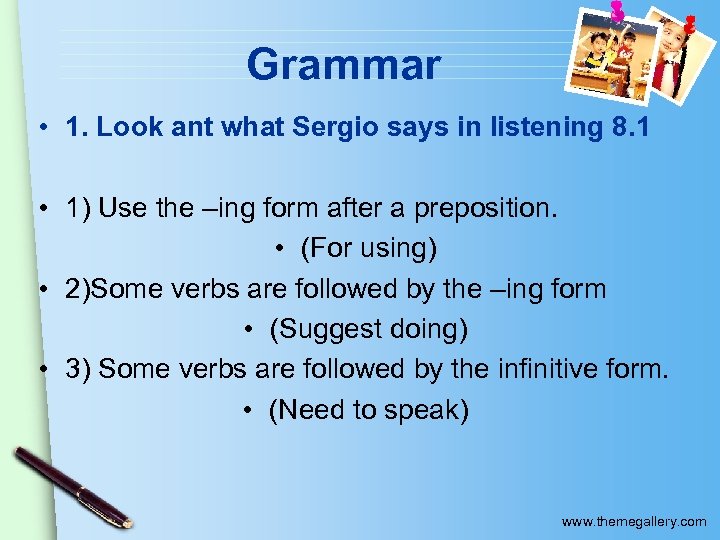 Grammar

• 1. Look ant what Sergio says in listening 8.1

• 1) Use the –ing form after a preposition.

• (For using)

• 2)Some verbs are followed by the –ing form

• (Suggest doing)

• 3) Some verbs are followed by the infinitive form.

• (Need to speak)

www.themegallery.com